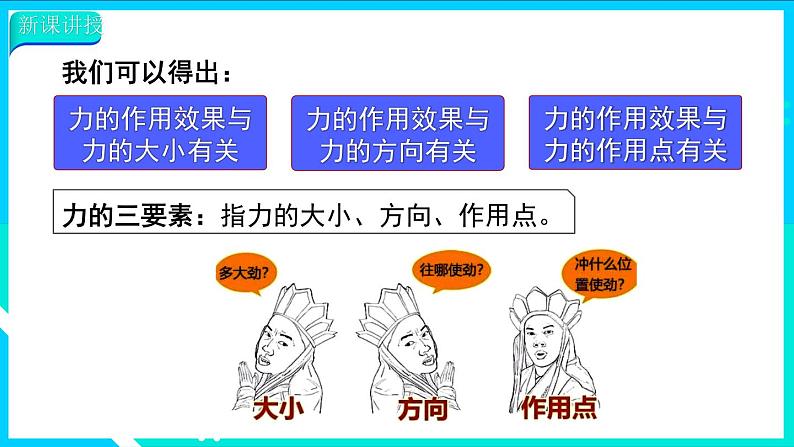 新课讲授

我们可以得出：

力的作用效果与力的大小有关

力的作用效果与力的方向有关

力的作用效果与力的作用点有关

力的三要素：指力的大小、方向、作用点。

多大劲?

往哪使劲?

冲什么位置使劲?

大小

方向

作用点